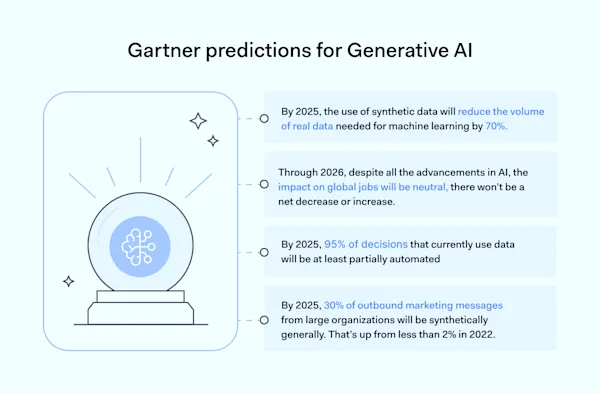 Gartner predictions for Generative AI

By 2025, the use of synthetic data will reduce the volume of real data needed for machine learning by 70%.

Through 2026, despite all the advancements in AI, the impact on global jobs will be neutral, there won't be a net decrease or increase.

By 2025, 95% of decisions that currently use data will be at least partially automated

By 2025, 30% of outbound marketing messages from large organizations will be synthetically generally. That's up from less than 2% in 2022.